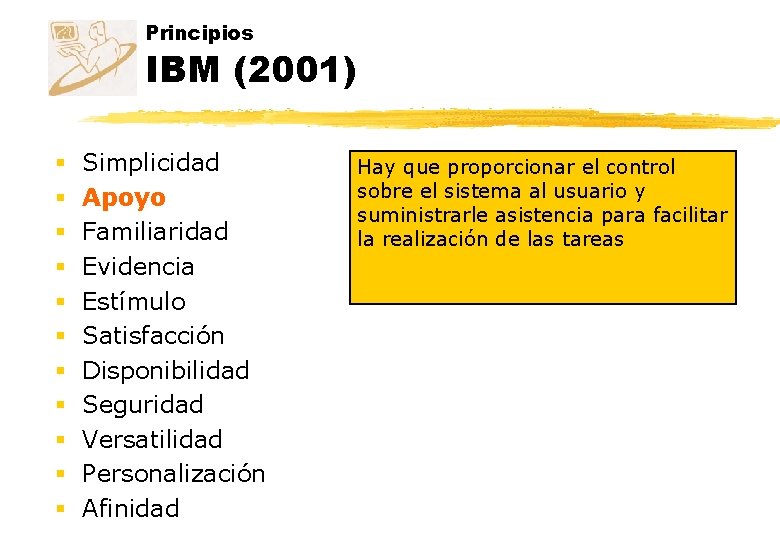 Principios
IBM (2001)

- Simplicidad
- Apoyo
- Familiaridad
- Evidencia
- Estímulo
- Satisfacción
- Disponibilidad
- Seguridad
- Versatilidad
- Personalización
- Afinidad

Hay que proporcionar el control sobre el sistema al usuario y suministrarle asistencia para facilitar la realización de las tareas